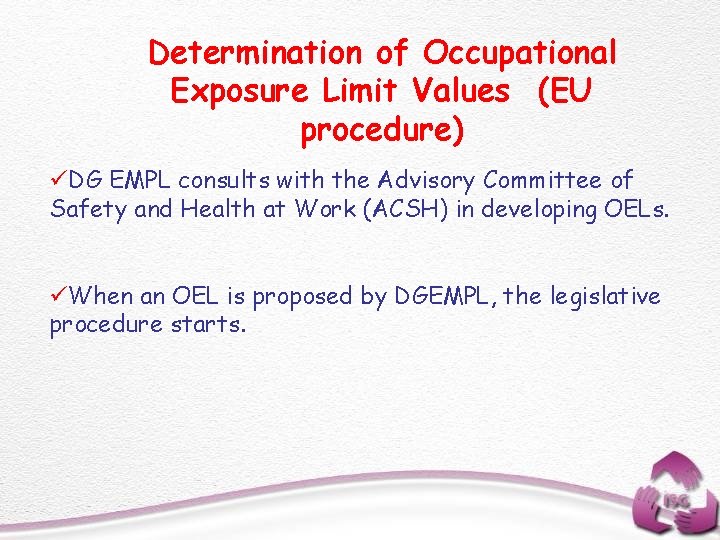 Determination of Occupational Exposure Limit Values (EU procedure)

✓DG EMPL consults with the Advisory Committee of Safety and Health at Work (ACSH) in developing OELs.

✓When an OEL is proposed by DGEMPL, the legislative procedure starts.

ISG